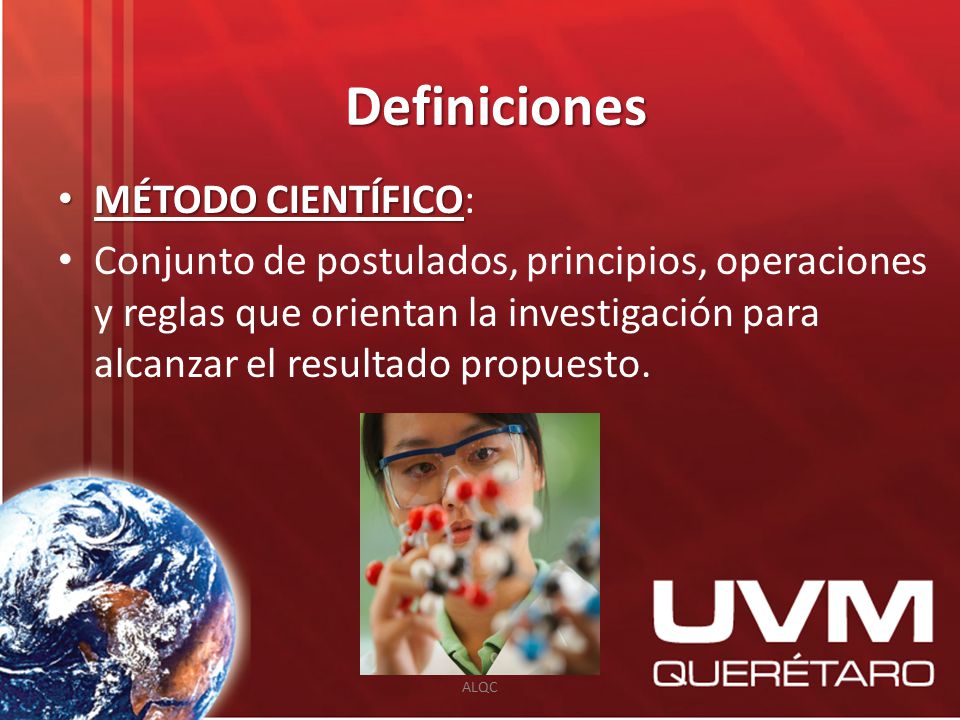 Definiciones

• MÉTODO CIENTÍFICO:
• Conjunto de postulados, principios, operaciones y reglas que orientan la investigación para alcanzar el resultado propuesto.

ALQC

UVM
QUERÉTARO